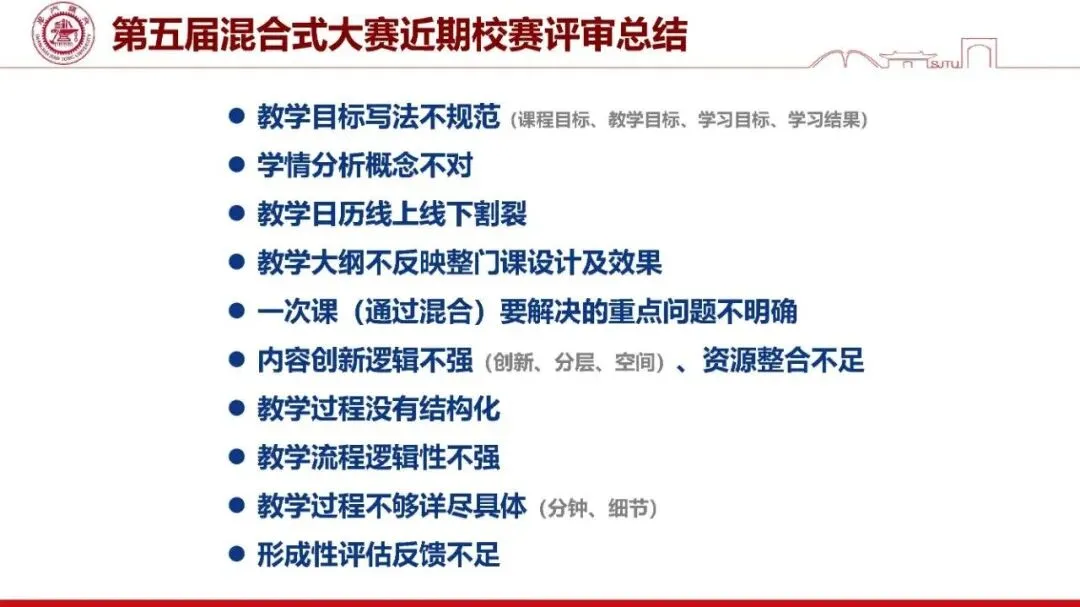 第五届混合式大赛近期校赛评审总结

SJTU

● 教学目标写法不规范（课程目标、教学目标、学习目标、学习结果）
● 学情分析概念不对
● 教学日历线上线下割裂
● 教学大纲不反映整门课设计及效果
● 一次课（通过混合）要解决的重点问题不明确
● 内容创新逻辑不强（创新、分层、空间）、资源整合不足
● 教学过程没有结构化
● 教学流程逻辑性不强
● 教学过程不够详尽具体（分钟、细节）
● 形成性评估反馈不足